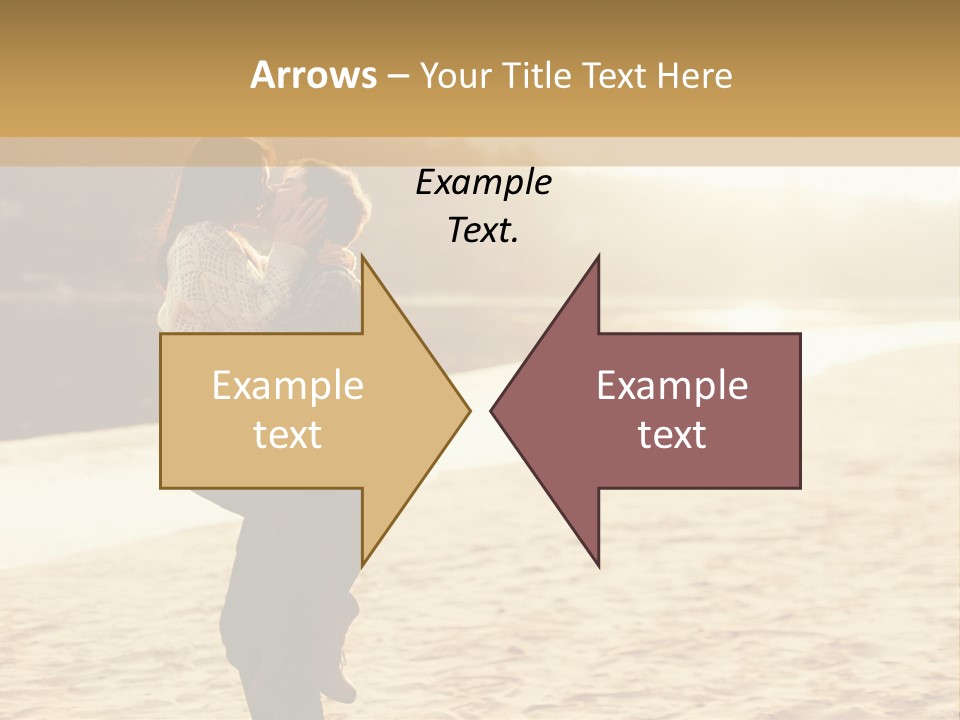 Arrows – Your Title Text Here

Example Text.

Example text

Example text